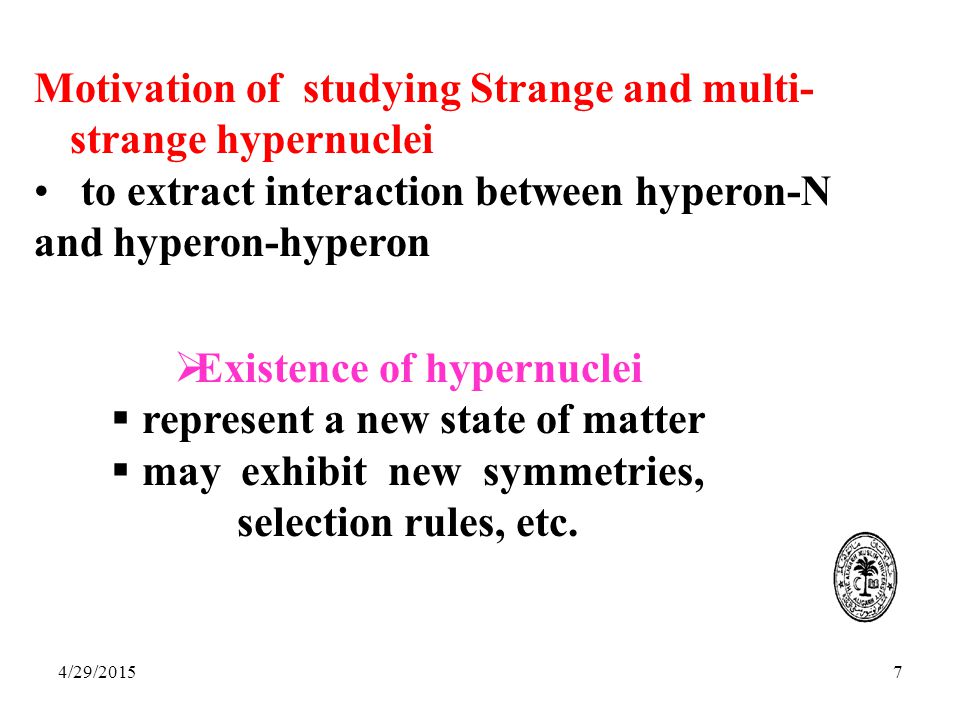 Motivation of studying Strange and multi-strange hypernuclei

• to extract interaction between hyperon-N and hyperon-hyperon

➢Existence of hypernuclei

▪ represent a new state of matter

▪ may exhibit new symmetries, selection rules, etc.

4/29/2015

7